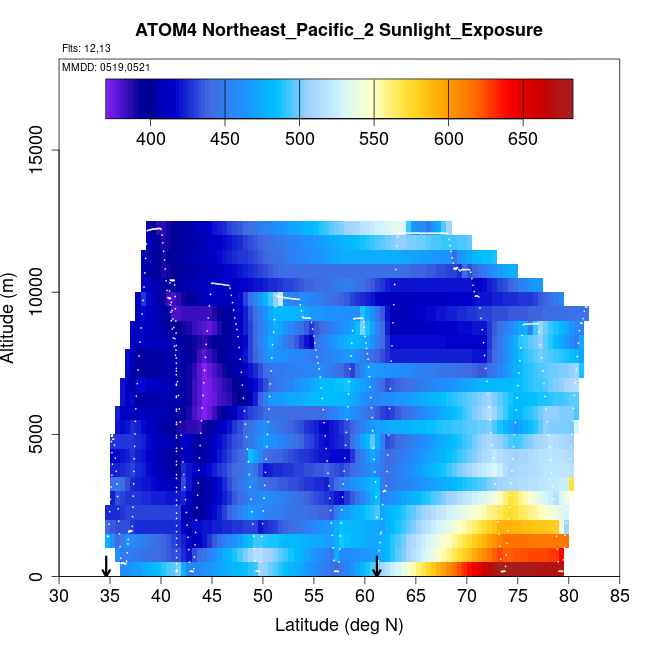 ATOM4 Northeast_Pacific_2 Sunlight_Exposure

Flts: 12,13

MMDD: 0519,0521

400 450 500 550 600 650

Altitude (m)

0
5000
10000
15000

30 35 40 45 50 55 60 65 70 75 80 85

Latitude (deg N)